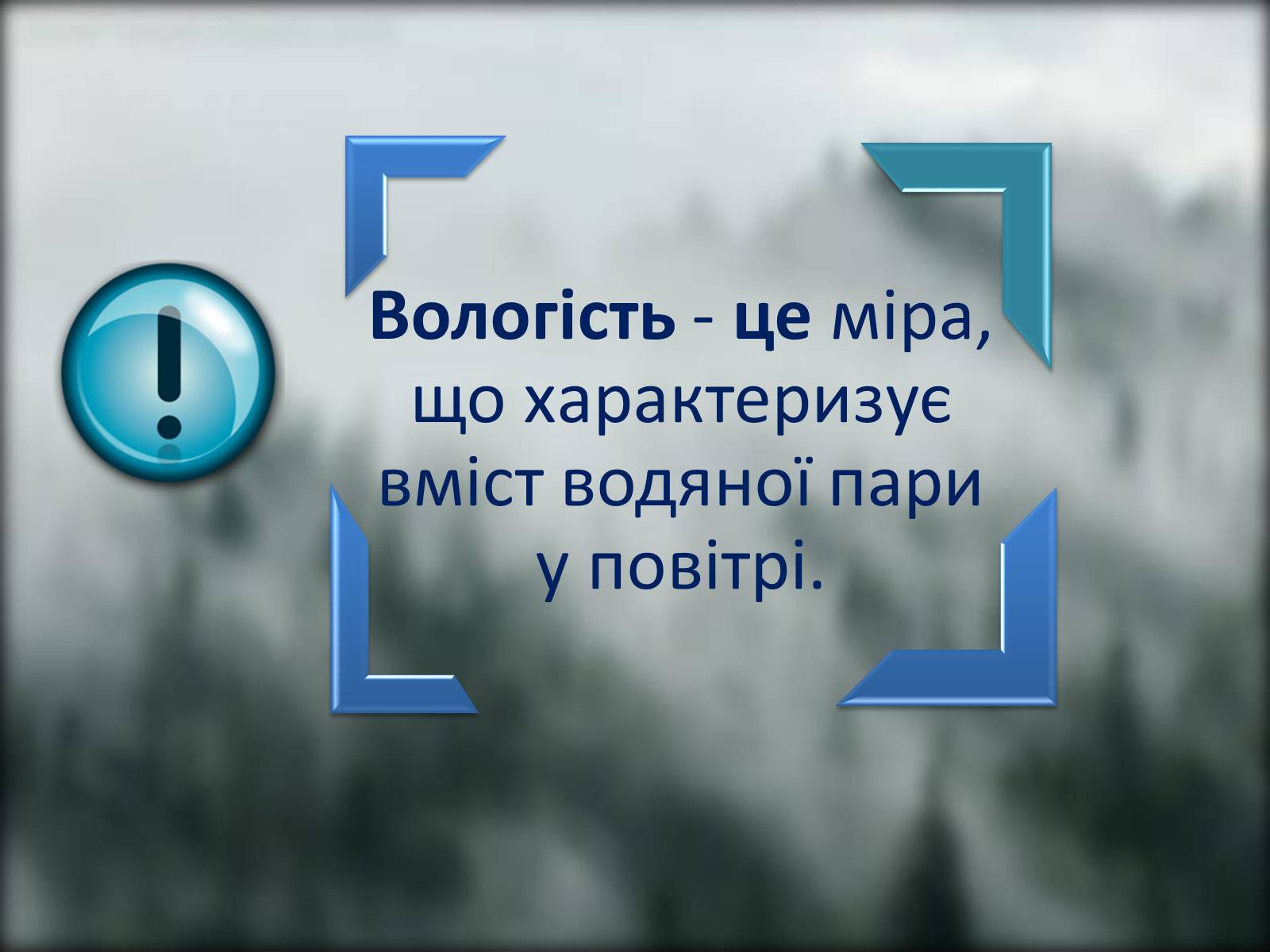 !

Вологість - це міра, що характеризує вміст водяної пари у повітрі.